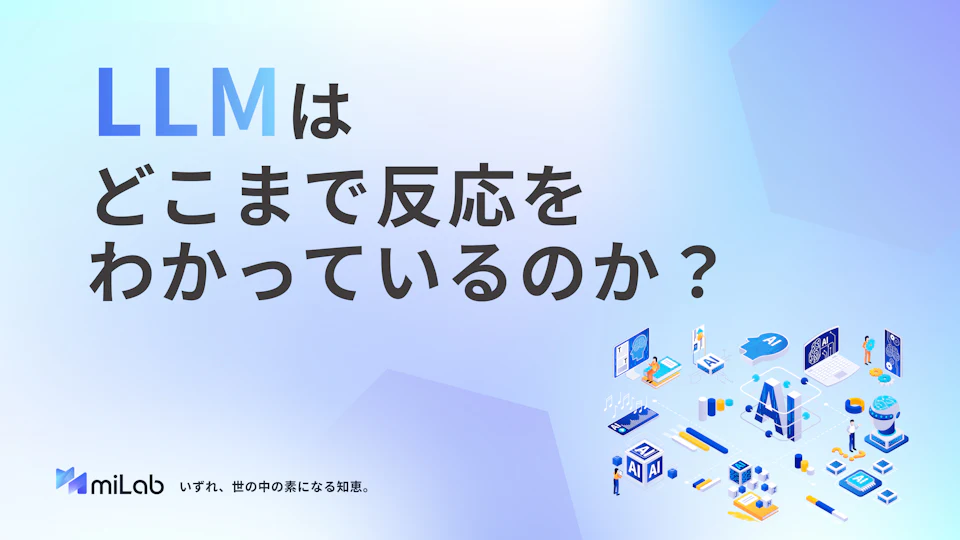 LLMは
どこまで反応を
わかっているのか？

AI

AI

AI

AI AI

AI

miLab いずれ、世の中の素になる知恵。